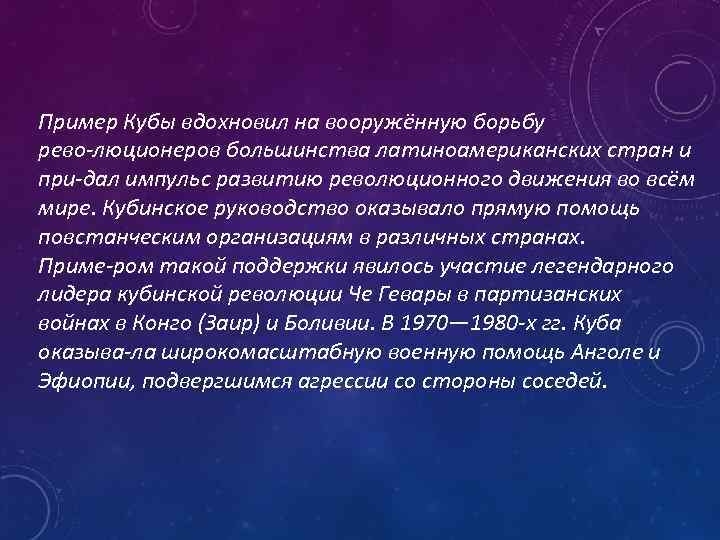 Пример Кубы вдохновил на вооружённую борьбу рево-люционеров большинства латиноамериканских стран и при-дал импульс развитию революционного движения во всём мире. Кубинское руководство оказывало прямую помощь повстанческим организациям в различных странах. Приме-ром такой поддержки явилось участие легендарного лидера кубинской революции Че Гевары в партизанских войнах в Конго (Заир) и Боливии. В 1970—1980-х гг. Куба оказыва-ла широкомасштабную военную помощь Анголе и Эфиопии, подвергшимся агрессии со стороны соседей.